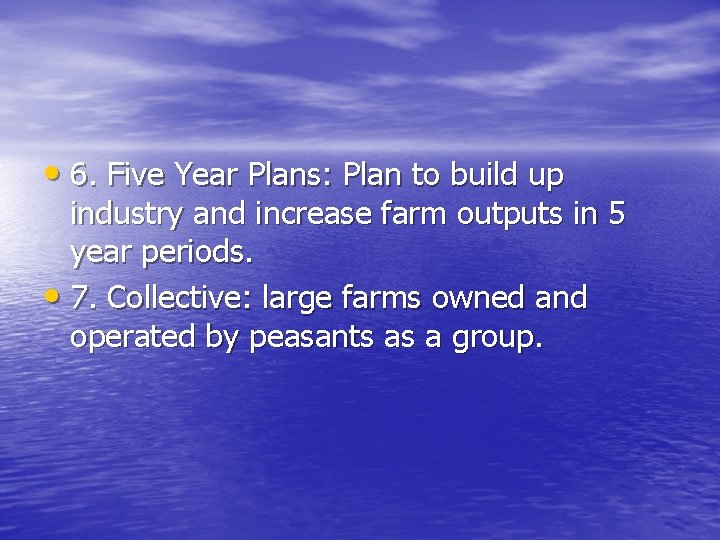 • 6. Five Year Plans: Plan to build up industry and increase farm outputs in 5 year periods.
• 7. Collective: large farms owned and operated by peasants as a group.